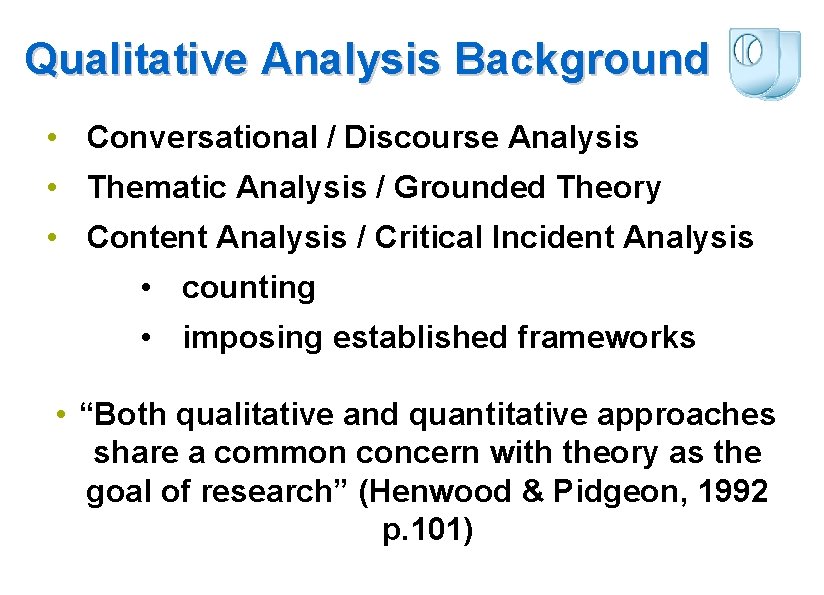 Qualitative Analysis Background

• Conversational / Discourse Analysis
• Thematic Analysis / Grounded Theory
• Content Analysis / Critical Incident Analysis
  • counting
  • imposing established frameworks

• “Both qualitative and quantitative approaches share a common concern with theory as the goal of research” (Henwood & Pidgeon, 1992 p.101)